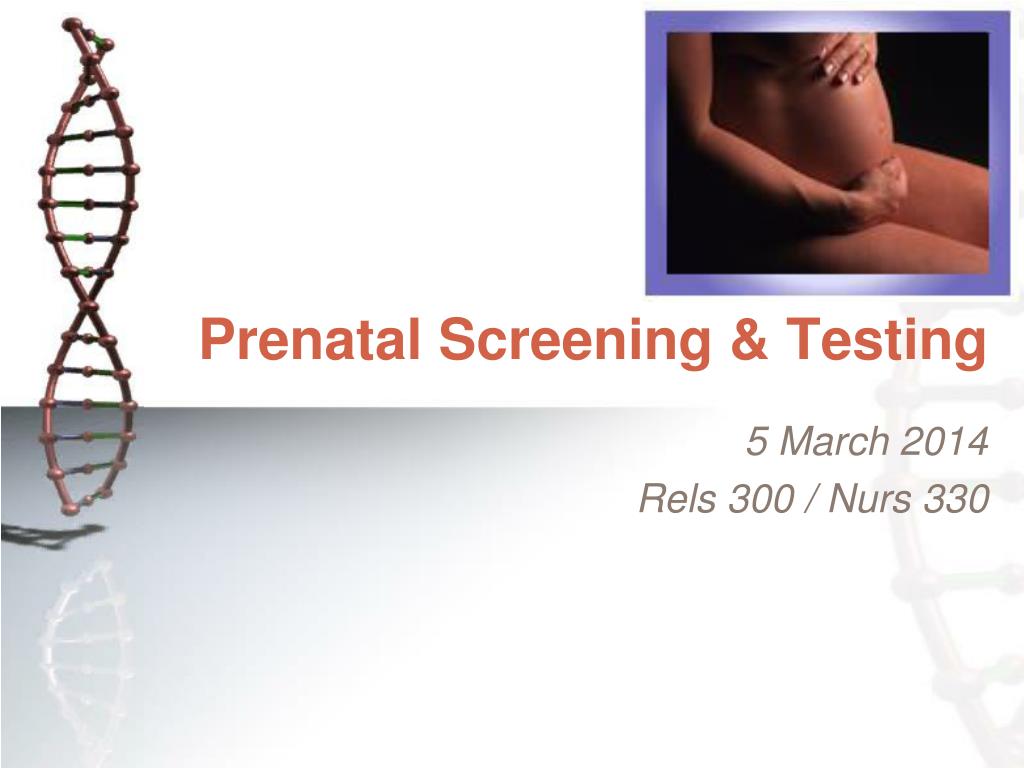 Prenatal Screening & Testing

5 March 2014
Rels 300 / Nurs 330